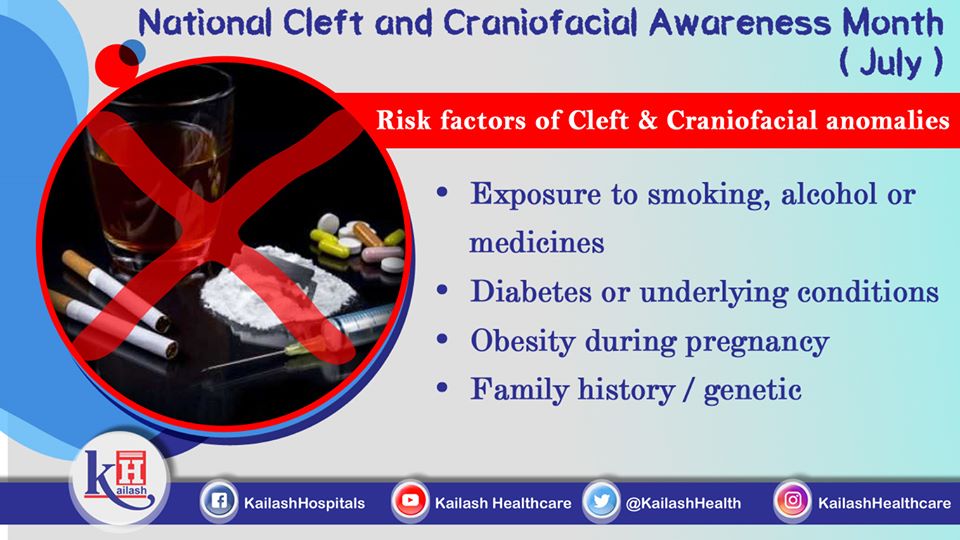 National Cleft and Craniofacial Awareness Month
( July )

Risk factors of Cleft & Craniofacial anomalies

• Exposure to smoking, alcohol or medicines
• Diabetes or underlying conditions
• Obesity during pregnancy
• Family history / genetic

KH Kailash

KailashHospitals Kailash Healthcare @KailashHealth KailashHealthcare